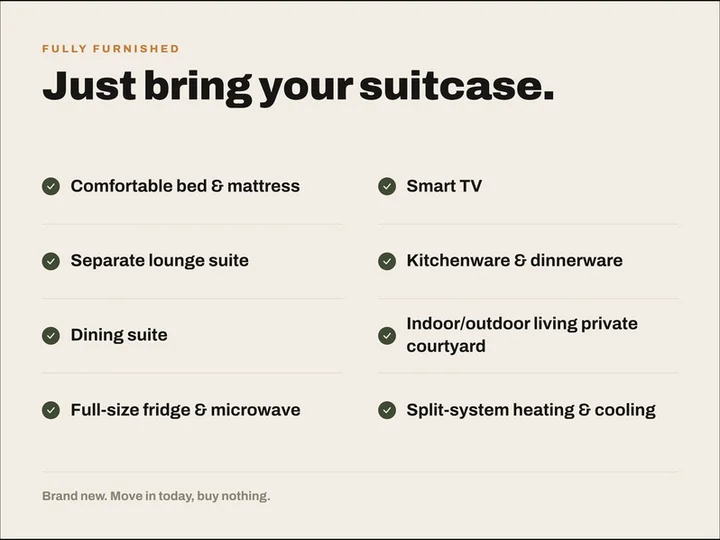 FULLY FURNISHED

Just bring your suitcase.

Comfortable bed & mattress

Separate lounge suite

Dining suite

Full-size fridge & microwave

Smart TV

Kitchenware & dinnerware

Indoor/outdoor living private courtyard

Split-system heating & cooling

Brand new. Move in today, buy nothing.